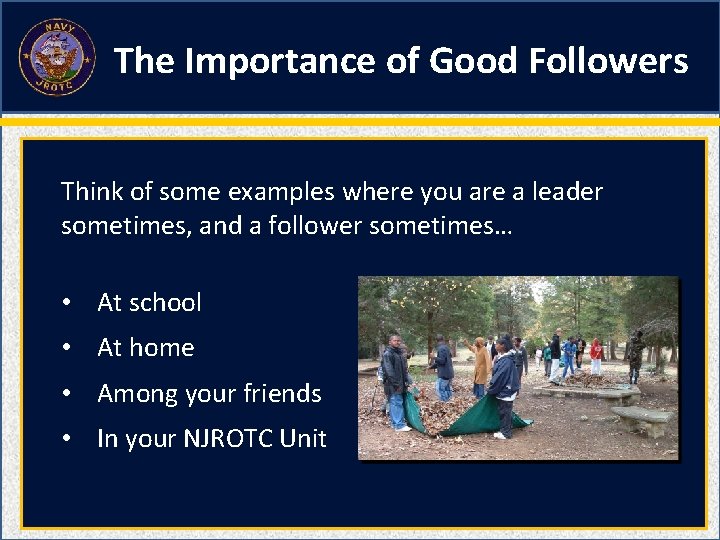 NAVY JROTC

The Importance of Good Followers

Think of some examples where you are a leader sometimes, and a follower sometimes…

• At school
• At home
• Among your friends
• In your NJROTC Unit